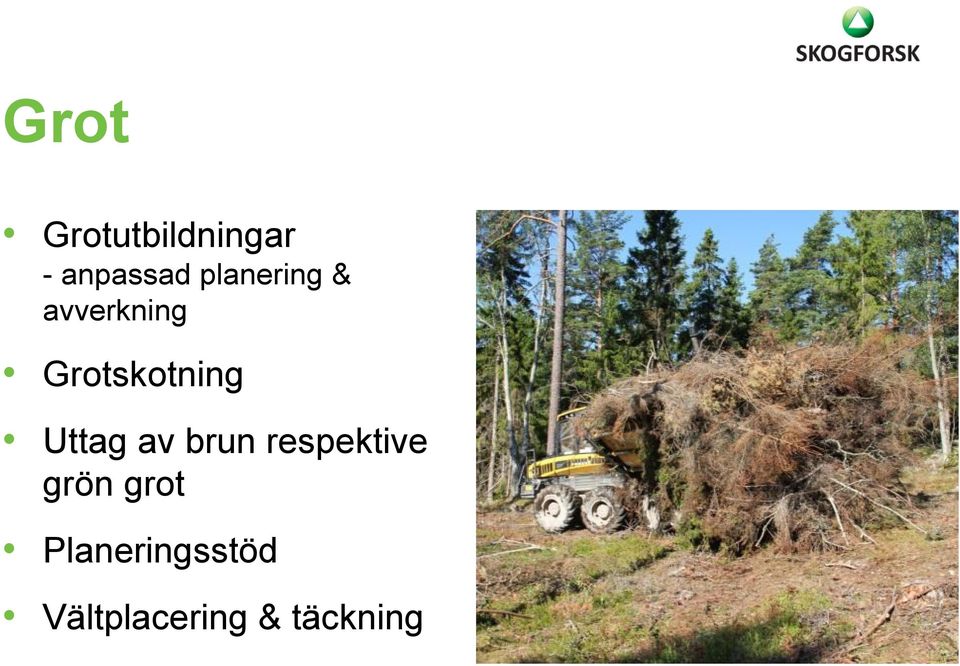 SKOGFORSK

Grot

• Grotutbildningar
- anpassad planering & avverkning

• Grotskotning

• Uttag av brun respektive grön grot

• Planeringsstöd

• Vältplacering & täckning